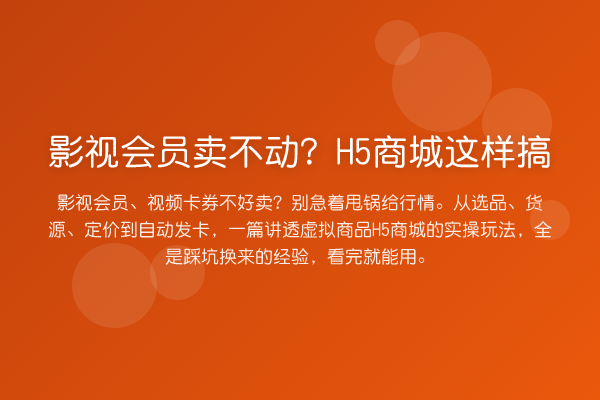 影视会员卖不动？H5商城这样搞

影视会员、视频卡券不好卖？别急着甩锅给行情。从选品、货源、定价到自动发卡，一篇讲透虚拟商品H5商城的实操玩法，全是踩坑换来的经验，看完就能用。